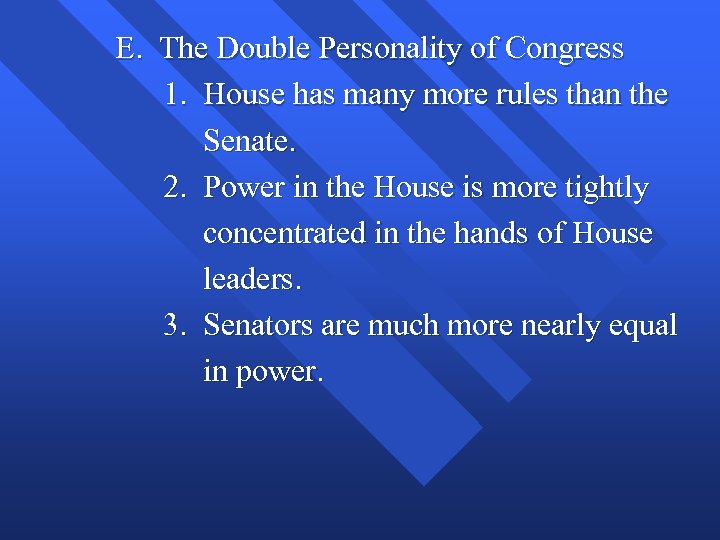 E. The Double Personality of Congress

1. House has many more rules than the Senate.

2. Power in the House is more tightly concentrated in the hands of House leaders.

3. Senators are much more nearly equal in power.